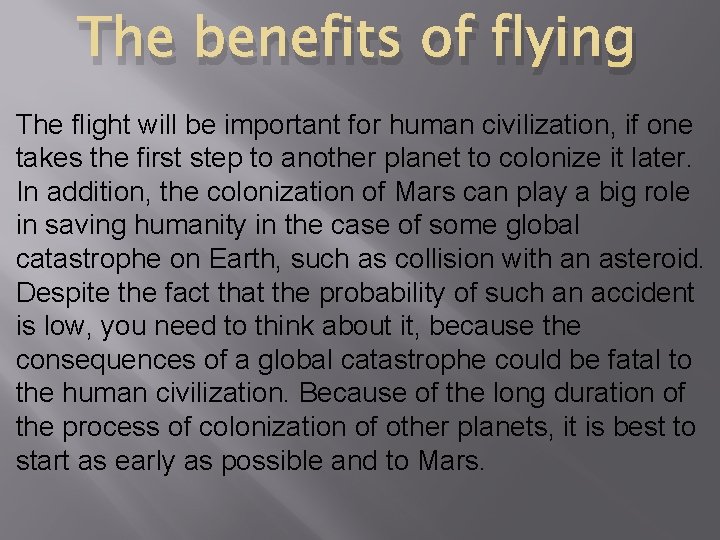 The benefits of flying

The flight will be important for human civilization, if one takes the first step to another planet to colonize it later. In addition, the colonization of Mars can play a big role in saving humanity in the case of some global catastrophe on Earth, such as collision with an asteroid. Despite the fact that the probability of such an accident is low, you need to think about it, because the consequences of a global catastrophe could be fatal to the human civilization. Because of the long duration of the process of colonization of other planets, it is best to start as early as possible and to Mars.